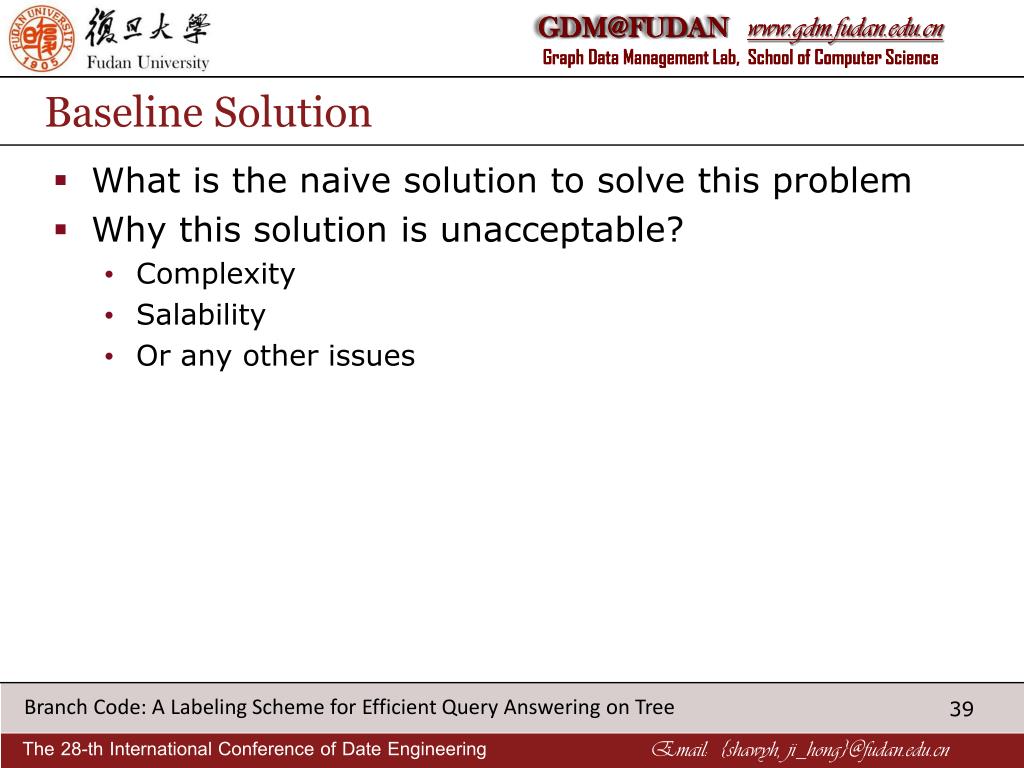 FUDAN UNIVERSITY 1905
復旦大學
Fudan University

GDM@FUDAN www.gdm.fudan.edu.cn
Graph Data Management Lab, School of Computer Science

Baseline Solution

▪ What is the naive solution to solve this problem
▪ Why this solution is unacceptable?
• Complexity
• Salability
• Or any other issues

Branch Code: A Labeling Scheme for Efficient Query Answering on Tree

39

The 28-th International Conference of Date Engineering

Email: {shawyh, ji_hong}@fudan.edu.cn